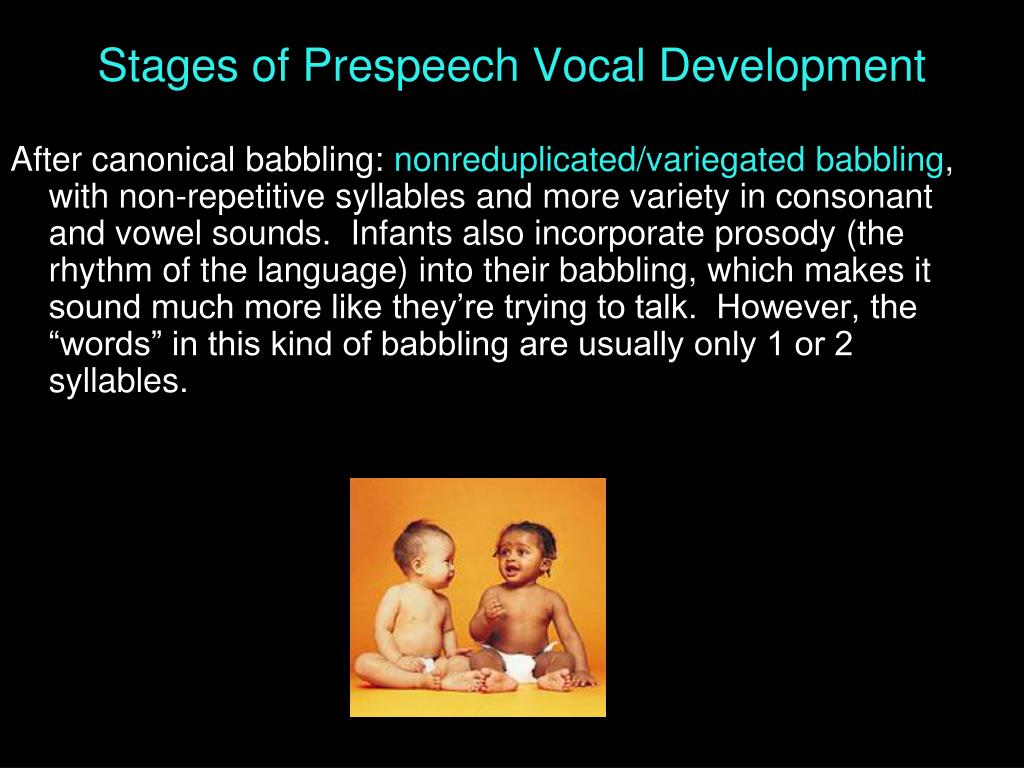 Stages of Prespeech Vocal Development

After canonical babbling: nonreduplicated/variegated babbling, with non-repetitive syllables and more variety in consonant and vowel sounds.  Infants also incorporate prosody (the rhythm of the language) into their babbling, which makes it sound much more like they’re trying to talk.  However, the “words” in this kind of babbling are usually only 1 or 2 syllables.